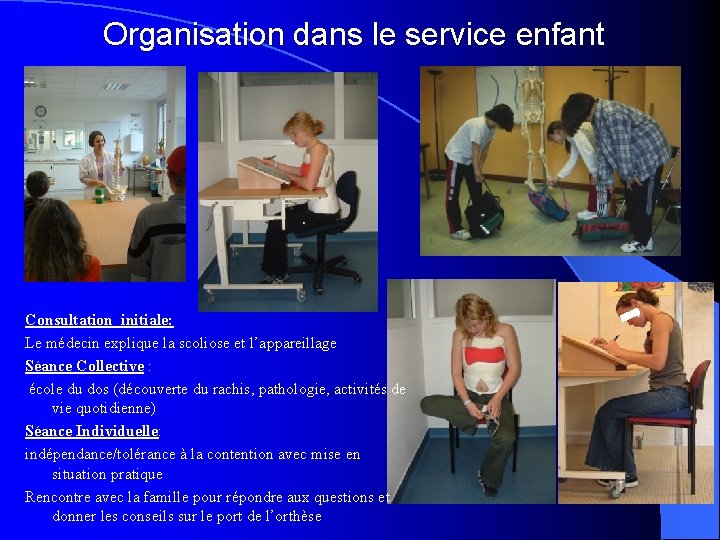 Organisation dans le service enfant

Consultation initiale:
Le médecin explique la scoliose et l'appareillage
Séance Collective :
école du dos (découverte du rachis, pathologie, activités de vie quotidienne)
Séance Individuelle:
indépendance/tolérance à la contention avec mise en situation pratique
Rencontre avec la famille pour répondre aux questions et donner les conseils sur le port de l'orthèse